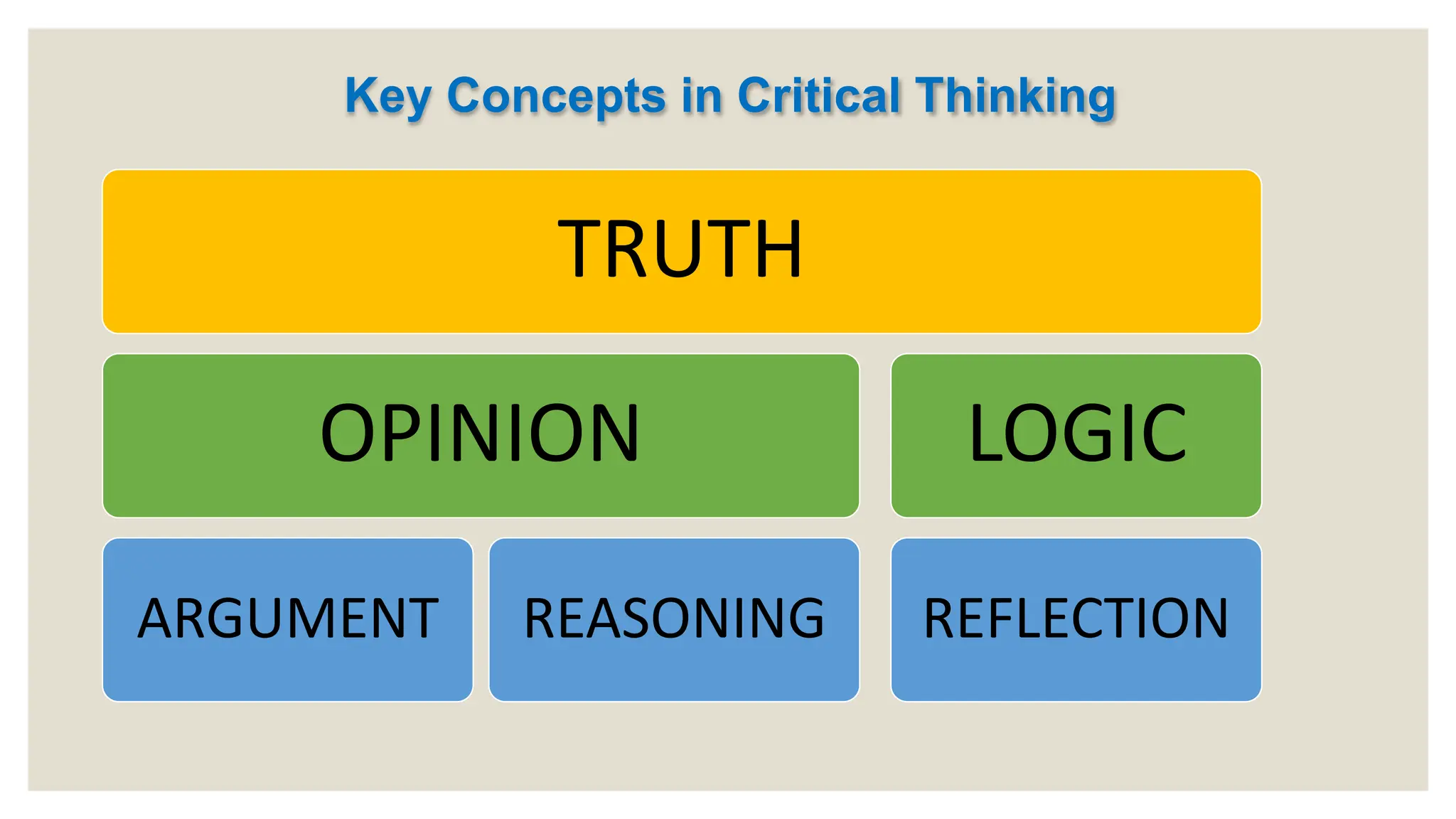 Key Concepts in Critical Thinking

TRUTH

OPINION

LOGIC

ARGUMENT

REASONING

REFLECTION